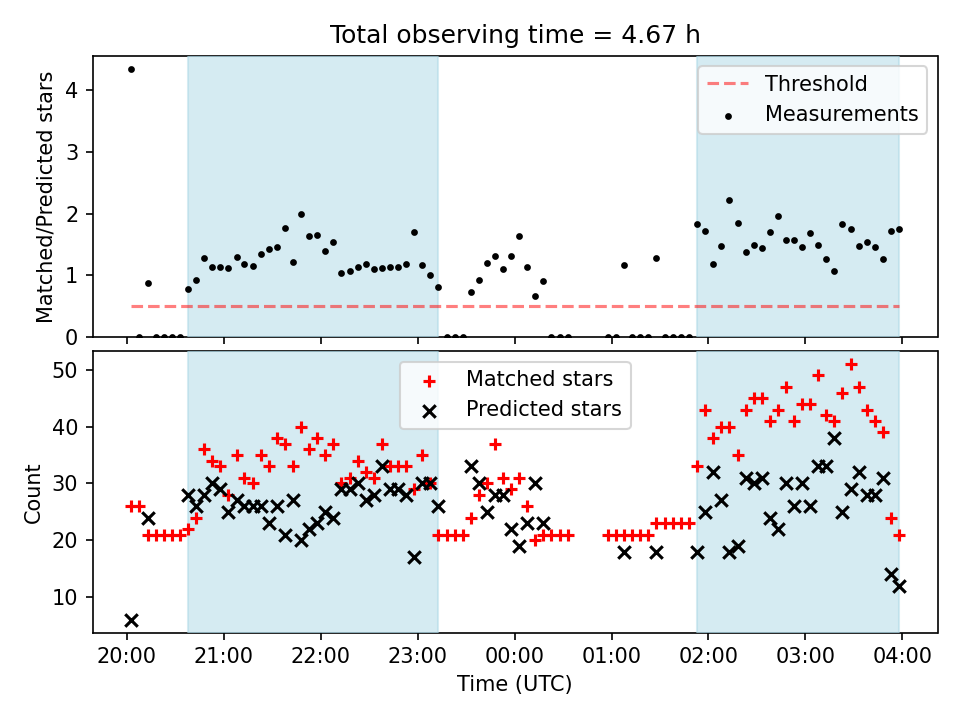 Total observing time = 4.67 h

Matched/Predicted stars

4
3
2
1
0

Threshold
Measurements

Count

50
40
30
20
10

Matched stars
Predicted stars

20:00 21:00 22:00 23:00 00:00 01:00 02:00 03:00 04:00

Time (UTC)